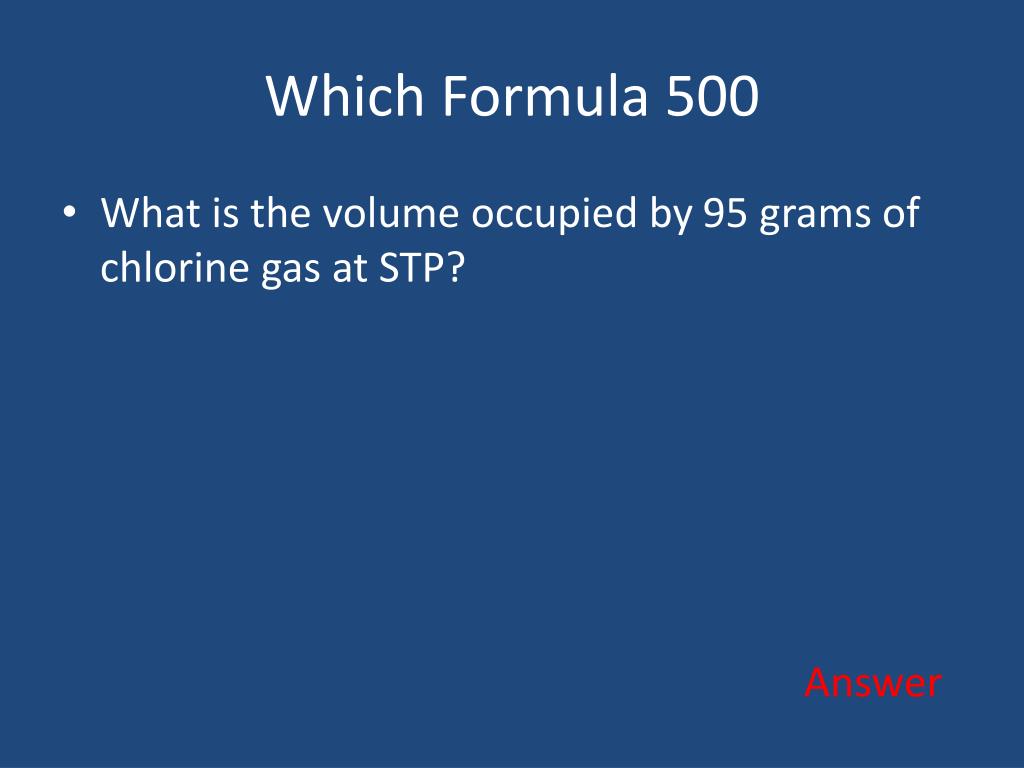 Which Formula 500

• What is the volume occupied by 95 grams of chlorine gas at STP?

Answer